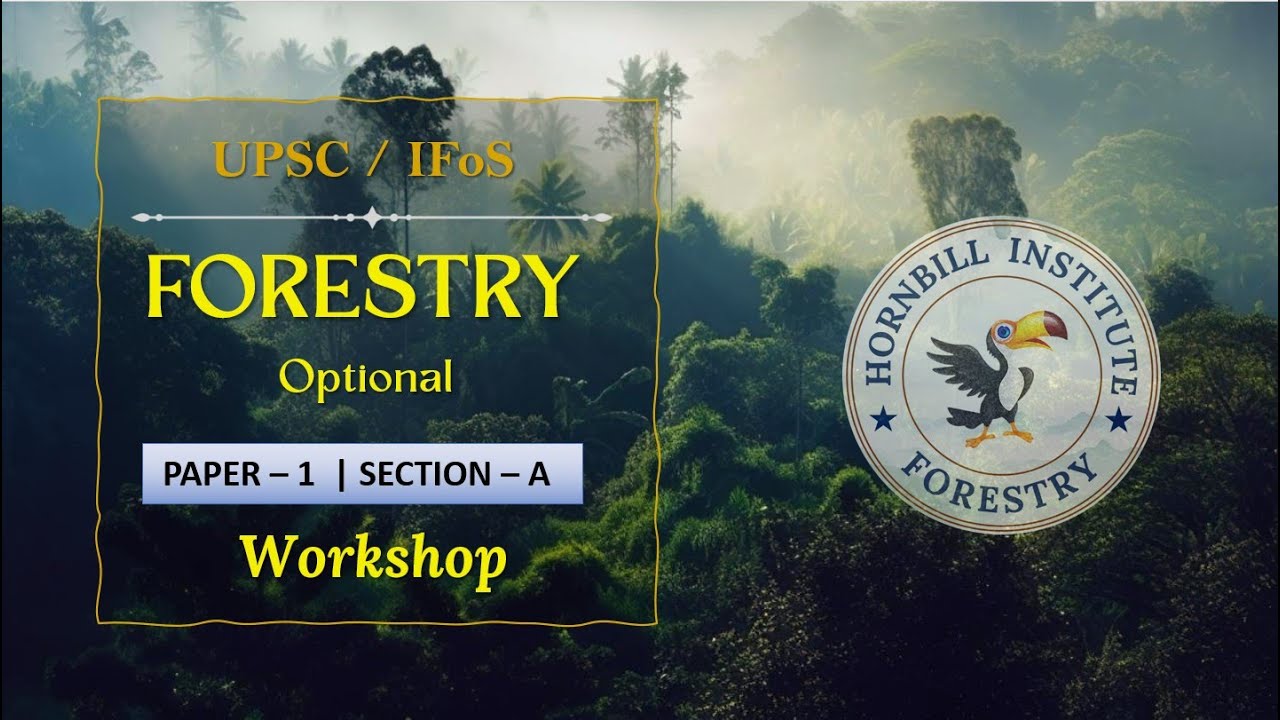 UPSC / IFoS

FORESTRY

Optional

PAPER – 1 | SECTION – A

Workshop

HORNBILL INSTITUTE

FORESTRY